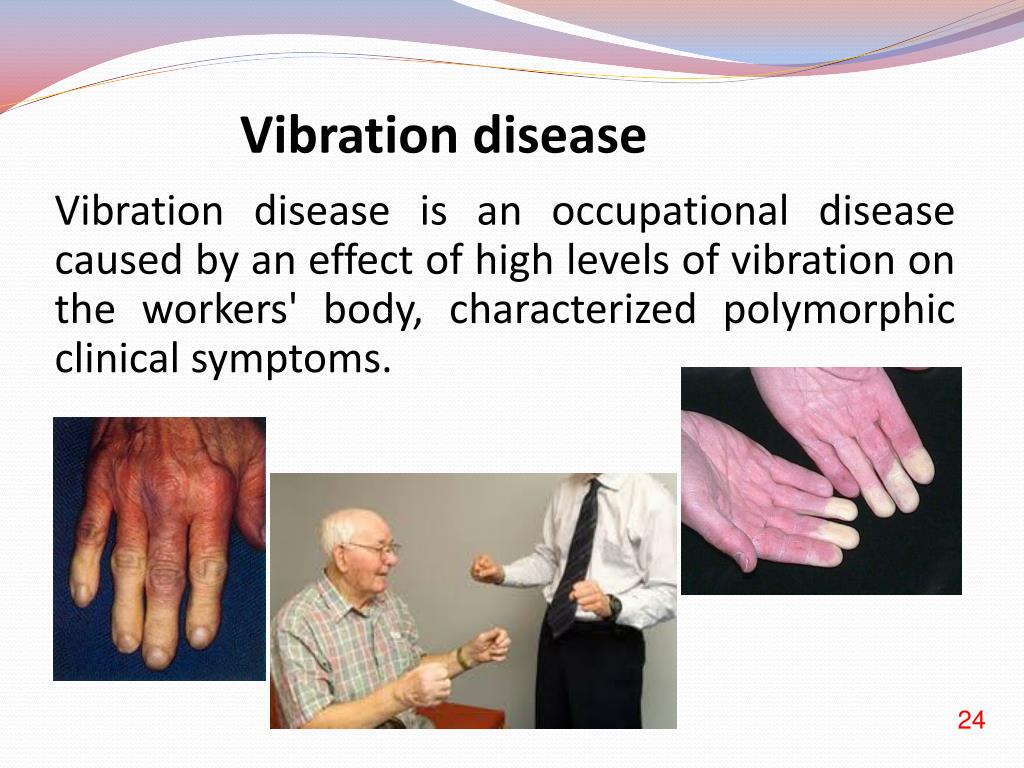 Vibration disease

Vibration disease is an occupational disease caused by an effect of high levels of vibration on the workers' body, characterized polymorphic clinical symptoms.

24